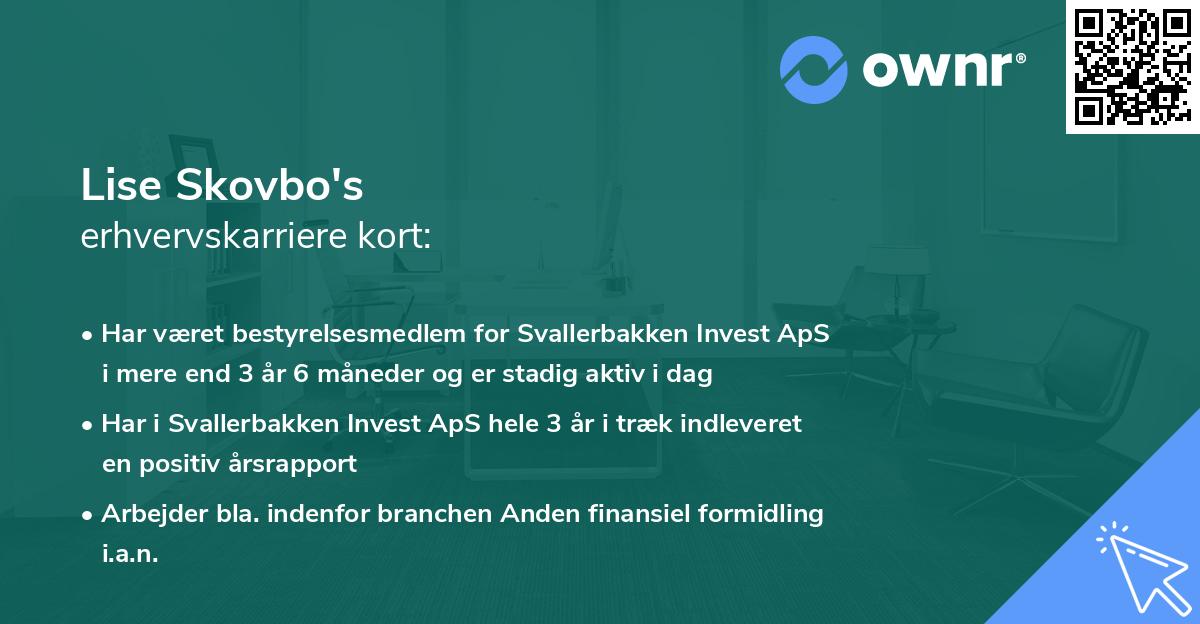 ownr®

Lise Skovbo's
erhvervskarriere kort:

• Har været bestyrelsesmedlem for Svallerbakken Invest ApS i mere end 3 år 6 måneder og er stadig aktiv i dag

• Har i Svallerbakken Invest ApS hele 3 år i træk indleveret en positiv årsrapport

• Arbejder bla. indenfor branchen Anden finansiel formidling i.a.n.